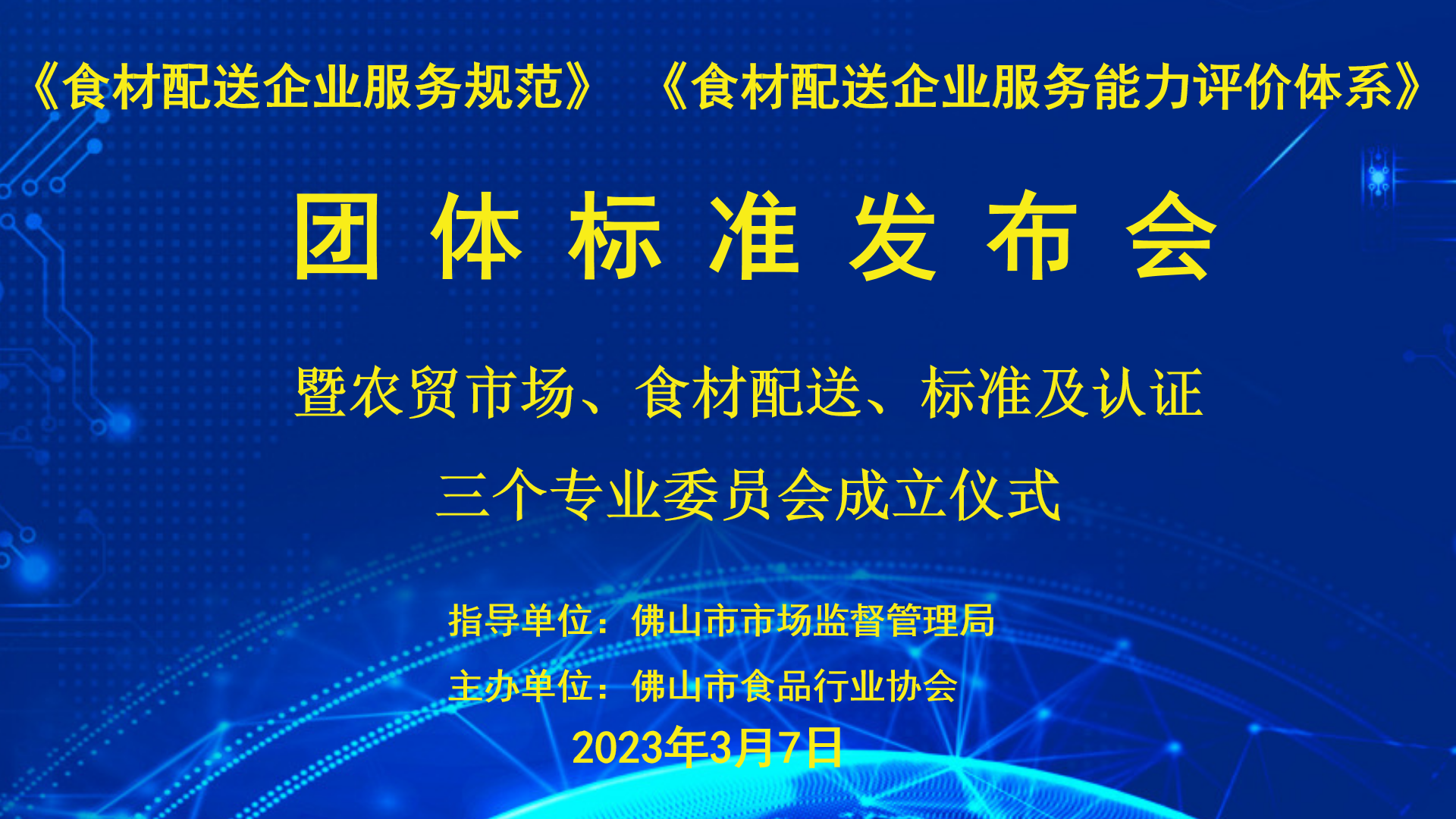 《食材配送企业服务规范》 《食材配送企业服务能力评价体系》

团 体 标 准 发 布 会

暨农贸市场、食材配送、标准及认证

三个专业委员会成立仪式

指导单位：佛山市市场监督管理局

主办单位：佛山市食品行业协会

2023年3月7日